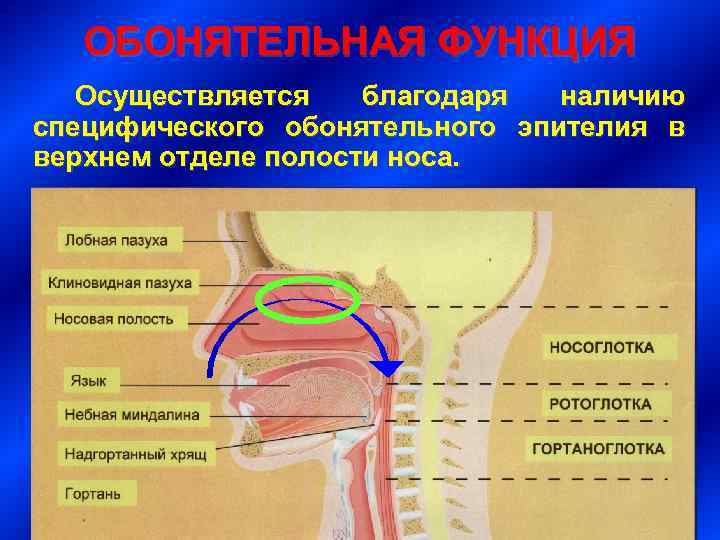 ОБОНЯТЕЛЬНАЯ ФУНКЦИЯ

Осуществляется благодаря наличию специфического обонятельного эпителия в верхнем отделе полости носа.

Лобная пазуха
Клиновидная пазуха
Носовая полость
Язык
Небная миндалина
Надгортанный хрящ
Гортань

НОСОГЛОТКА
РОТОГЛОТКА
ГОРТАНОГЛОТКА